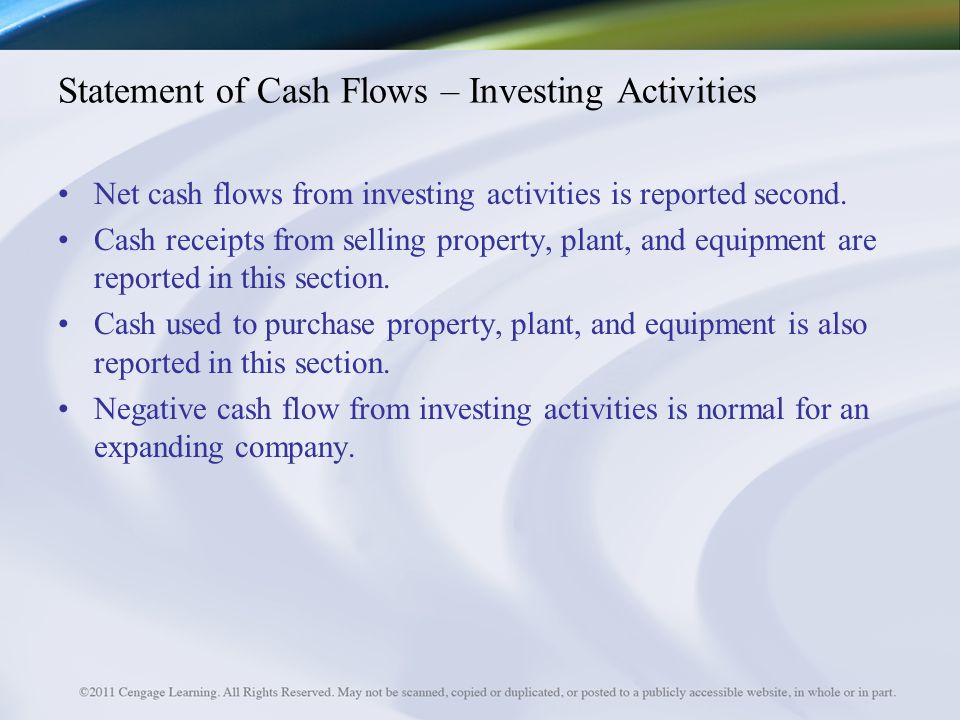 Statement of Cash Flows – Investing Activities

• Net cash flows from investing activities is reported second.
• Cash receipts from selling property, plant, and equipment are reported in this section.
• Cash used to purchase property, plant, and equipment is also reported in this section.
• Negative cash flow from investing activities is normal for an expanding company.

©2011 Cengage Learning. All Rights Reserved. May not be scanned, copied or duplicated, or posted to a publicly accessible website, in whole or in part.